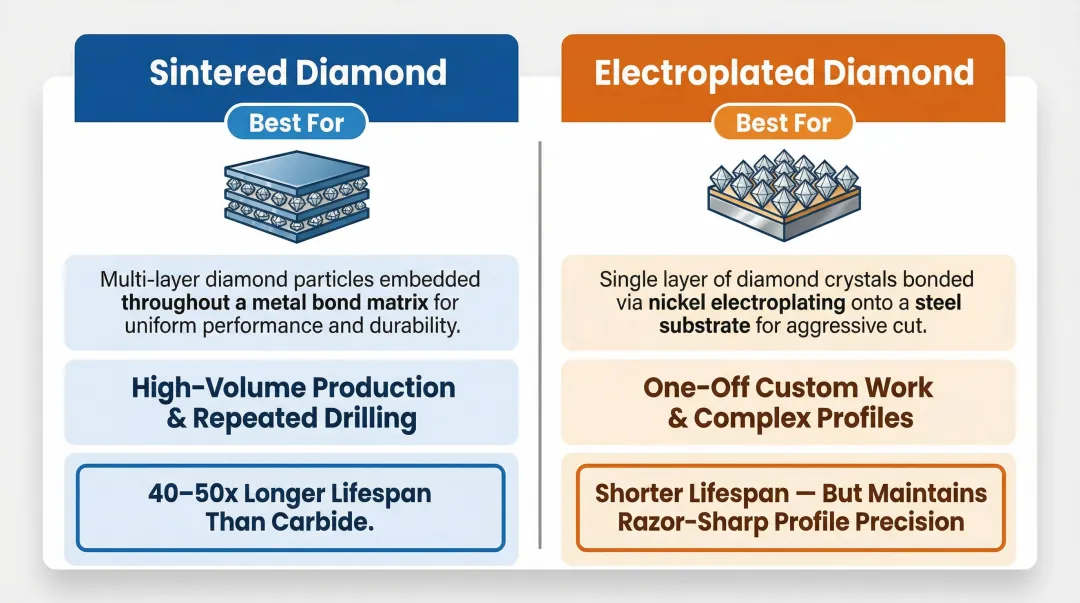 Sintered Diamond

Best For

Multi-layer diamond particles embedded throughout a metal bond matrix for uniform performance and durability.

High-Volume Production & Repeated Drilling

40–50x Longer Lifespan Than Carbide.

Electroplated Diamond

Best For

Single layer of diamond crystals bonded via nickel electroplating onto a steel substrate for aggressive cut.

One-Off Custom Work & Complex Profiles

Shorter Lifespan — But Maintains Razor-Sharp Profile Precision